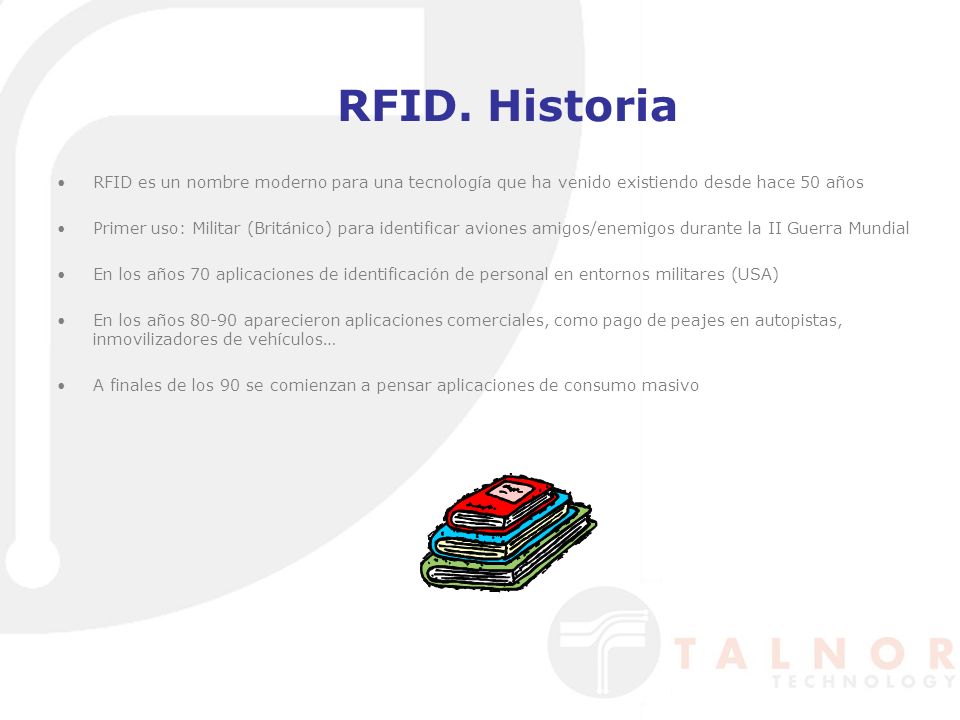 RFID. Historia

• RFID es un nombre moderno para una tecnología que ha venido existiendo desde hace 50 años

• Primer uso: Militar (Británico) para identificar aviones amigos/enemigos durante la II Guerra Mundial

• En los años 70 aplicaciones de identificación de personal en entornos militares (USA)

• En los años 80-90 aparecieron aplicaciones comerciales, como pago de peajes en autopistas, inmovilizadores de vehículos…

• A finales de los 90 se comienzan a pensar aplicaciones de consumo masivo

TALNOR
TECHNOLOGY